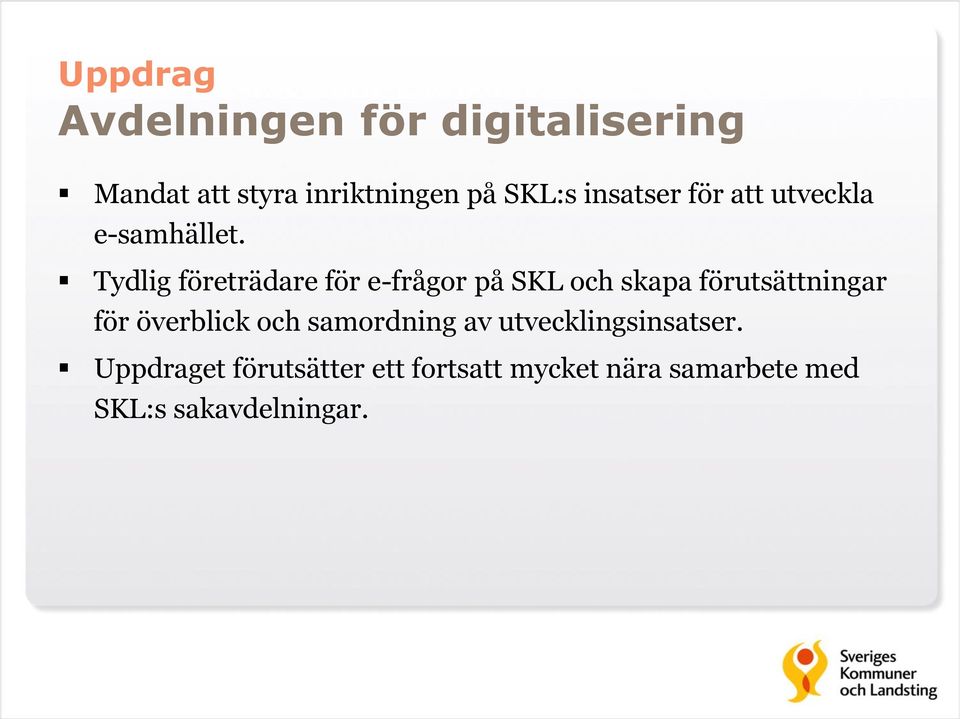 Uppdrag
Avdelningen för digitalisering

▪ Mandat att styra inriktningen på SKL:s insatser för att utveckla e-samhället.

▪ Tydlig företrädare för e-frågor på SKL och skapa förutsättningar för överblick och samordning av utvecklingsinsatser.

▪ Uppdraget förutsätter ett fortsatt mycket nära samarbete med SKL:s sakavdelningar.

Sveriges Kommuner och Landsting